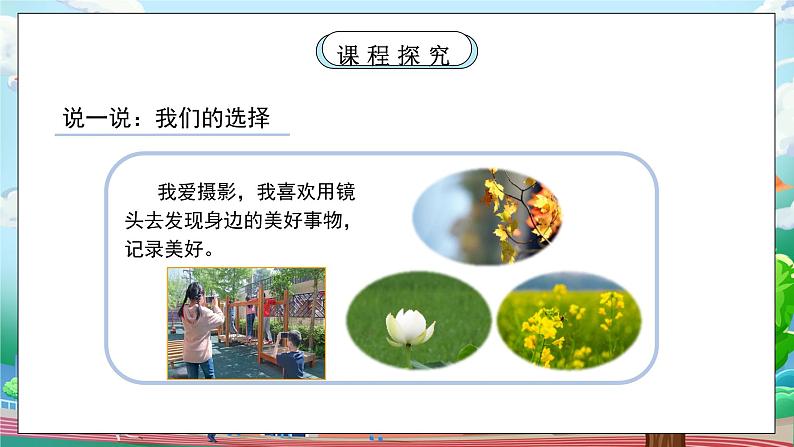 课程探究

说一说：我们的选择

我爱摄影，我喜欢用镜头去发现身边的美好事物，记录美好。